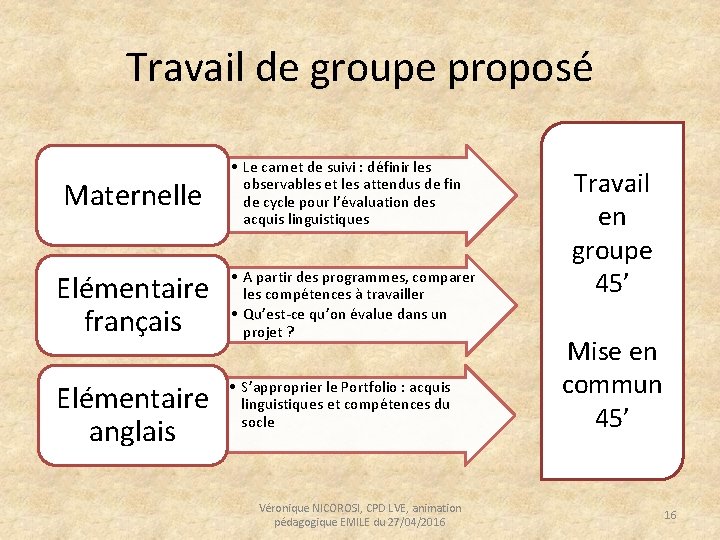 Travail de groupe proposé

Maternelle

• Le carnet de suivi : définir les observables et les attendus de fin de cycle pour l'évaluation des acquis linguistiques

Elémentaire français

• A partir des programmes, comparer les compétences à travailler
• Qu'est-ce qu'on évalue dans un projet ?

Elémentaire anglais

• S'approprier le Portfolio : acquis linguistiques et compétences du socle

Travail en groupe 45'

Mise en commun 45'

Véronique NICOROSI, CPD LVE, animation pédagogique EMILE du 27/04/2016

16